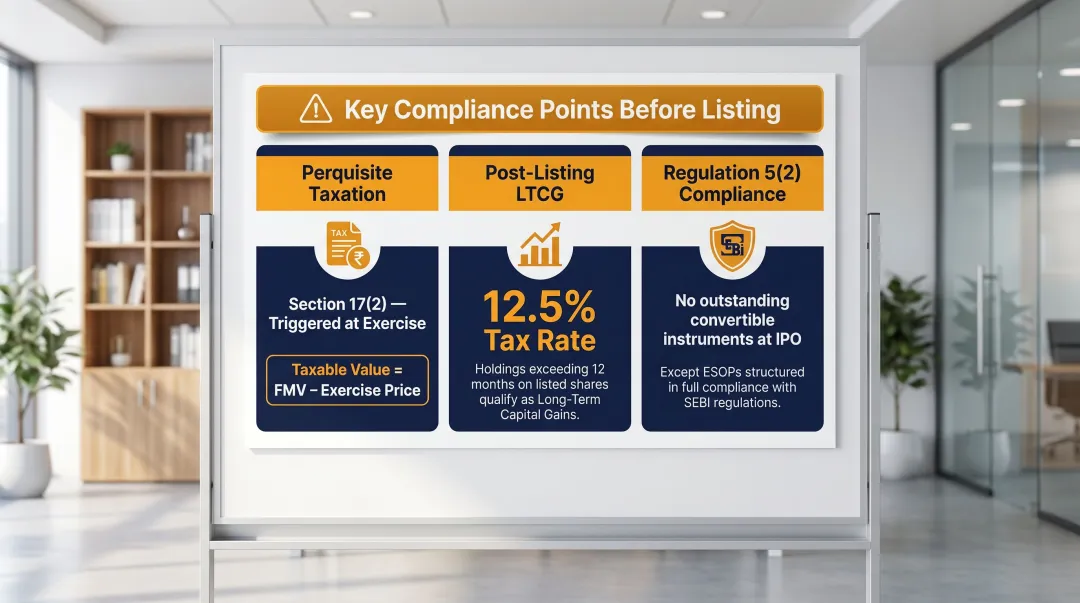 Key Compliance Points Before Listing

Perquisite Taxation

TAX ₹

Section 17(2) — Triggered at Exercise

Taxable Value = FMV – Exercise Price

Post-Listing LTCG

12.5% Tax Rate

Holdings exceeding 12 months on listed shares qualify as Long-Term Capital Gains.

Regulation 5(2) Compliance

SEBI

No outstanding convertible instruments at IPO

Except ESOPs structured in full compliance with SEBI regulations.